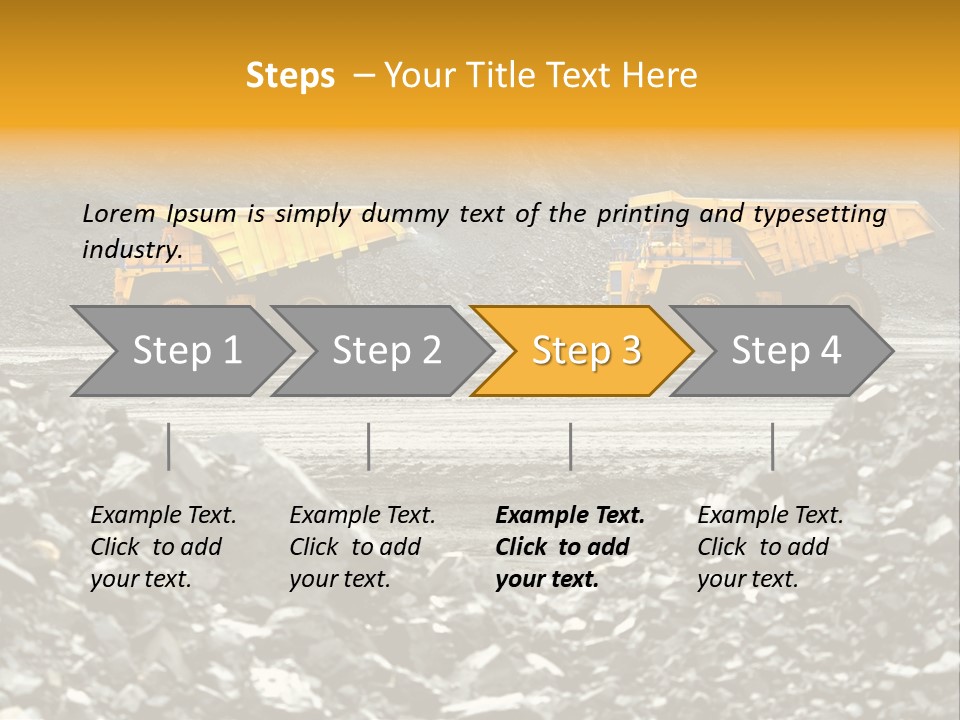 Steps – Your Title Text Here

Lorem Ipsum is simply dummy text of the printing and typesetting industry.

Step 1

Step 2

Step 3

Step 4

Example Text. Click to add your text.

Example Text. Click to add your text.

Example Text. Click to add your text.

Example Text. Click to add your text.